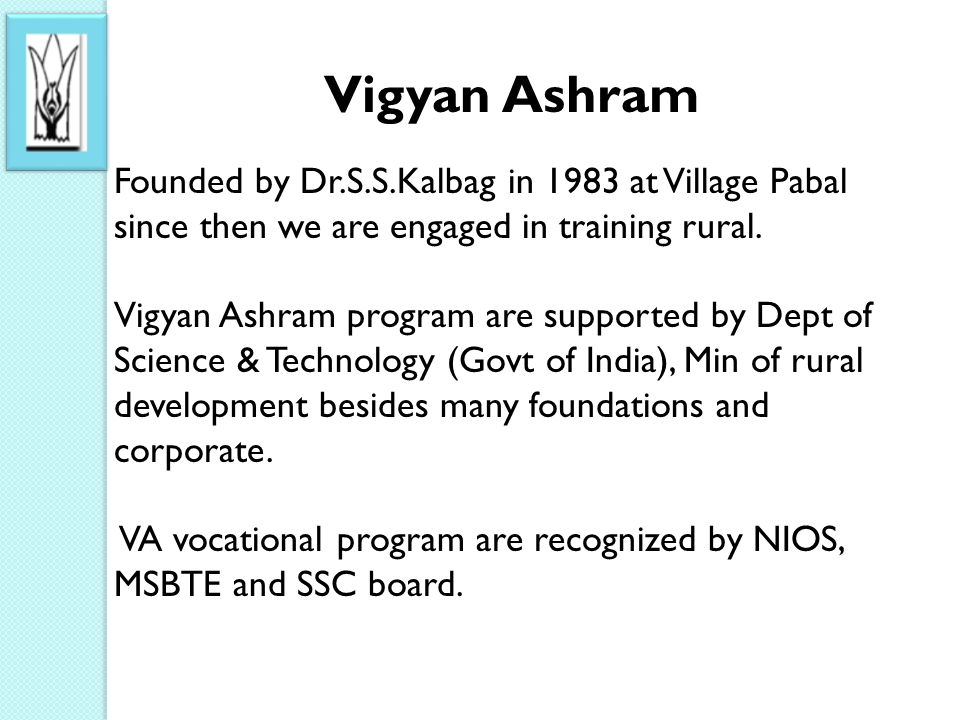 Vigyan Ashram

Founded by Dr.S.S.Kalbag in 1983 at Village Pabal since then we are engaged in training rural.

Vigyan Ashram program are supported by Dept of Science & Technology (Govt of India), Min of rural development besides many foundations and corporate.

VA vocational program are recognized by NIOS, MSBTE and SSC board.